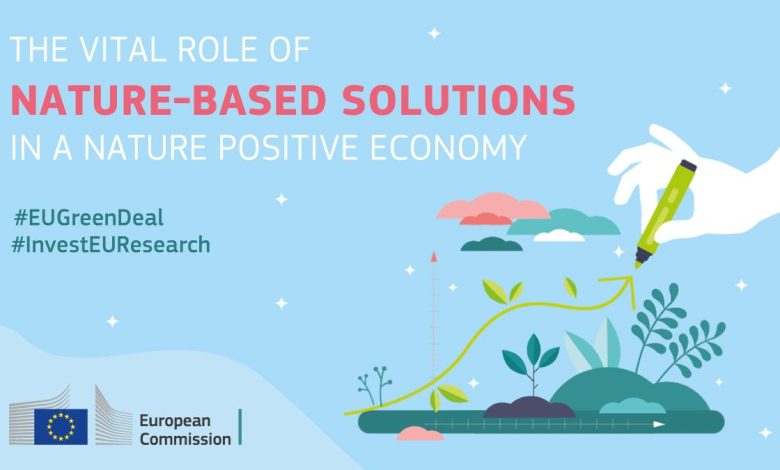 THE VITAL ROLE OF
NATURE-BASED SOLUTIONS
IN A NATURE POSITIVE ECONOMY

#EUGreenDeal
#InvestEUResearch

European Commission